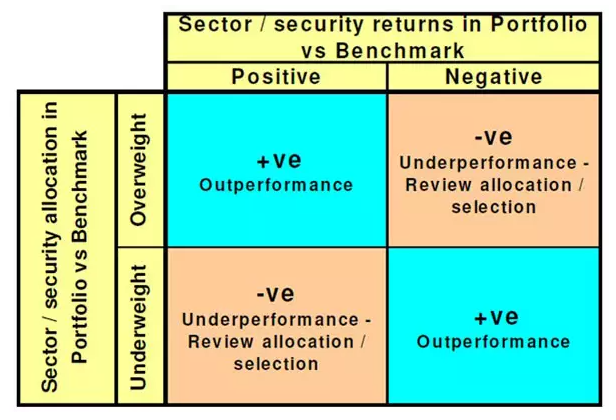 | | | Sector / security returns in Portfolio vs Benchmark | |
|---|---|---|---|
| | | Positive | Negative |
| Sector / security allocation in Portfolio vs Benchmark | Overweight | +ve Outperformance | -ve Underperformance - Review allocation / selection |
| | Underweight | -ve Underperformance - Review allocation / selection | +ve Outperformance |